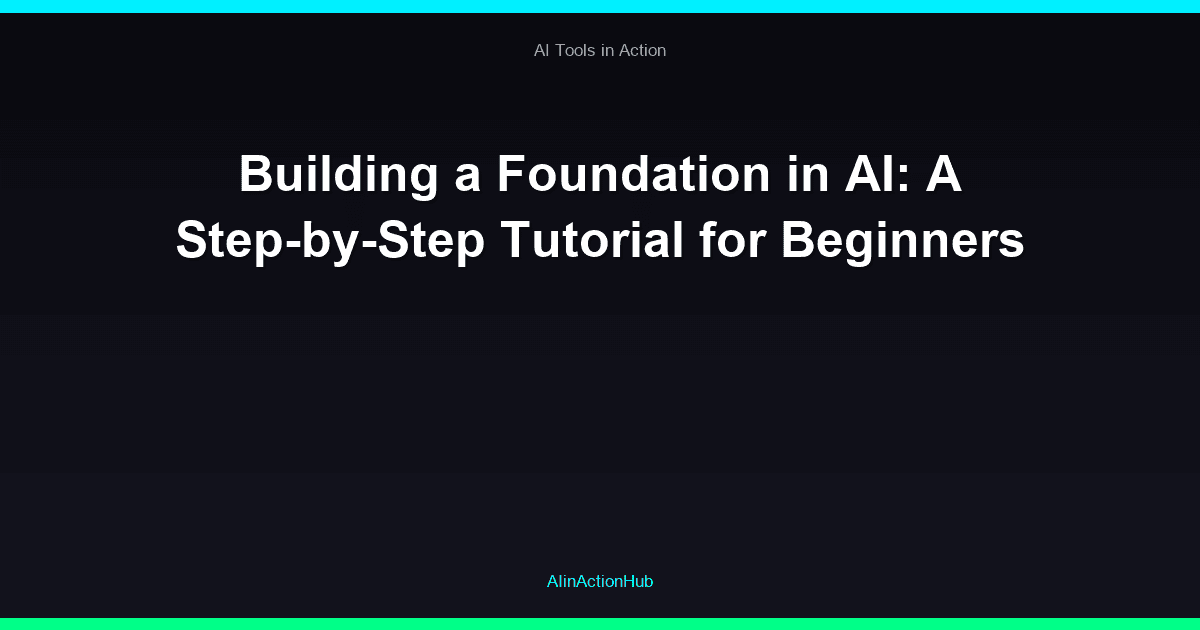 AI Tools in Action

Building a Foundation in AI: A Step-by-Step Tutorial for Beginners

AIinActionHub